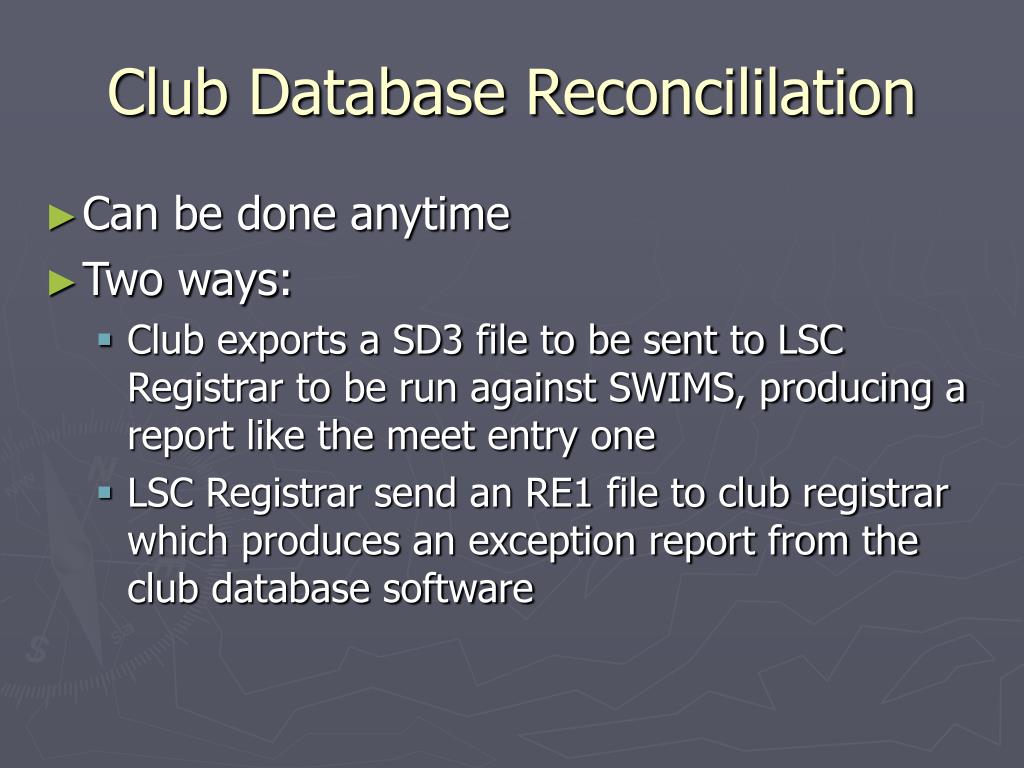 Club Database Reconcililation

► Can be done anytime
► Two ways:
▪ Club exports a SD3 file to be sent to LSC Registrar to be run against SWIMS, producing a report like the meet entry one
▪ LSC Registrar send an RE1 file to club registrar which produces an exception report from the club database software